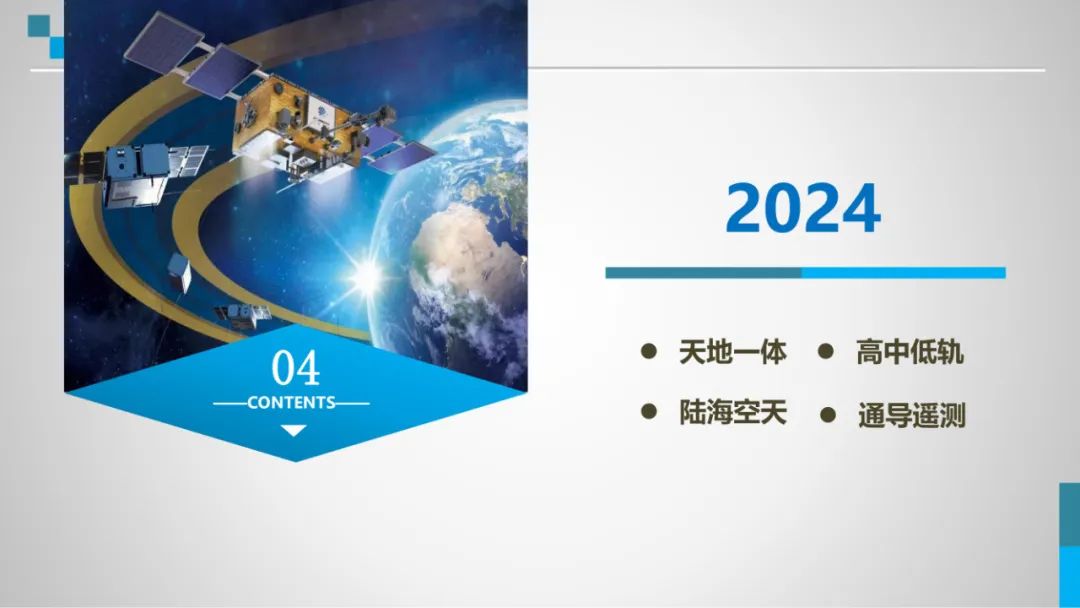 04
CONTENTS

2024

● 天地一体 ● 高中低轨

● 陆海空天 ● 通导遥测